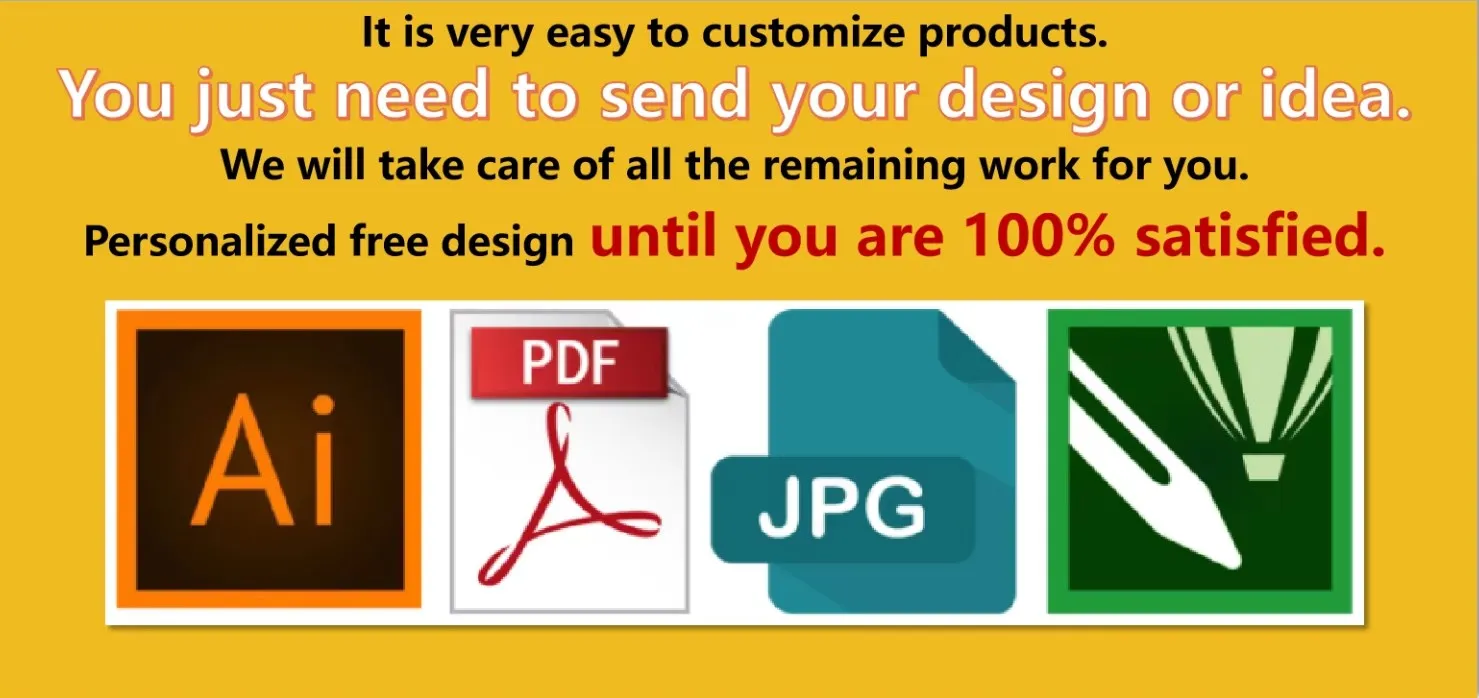 It is very easy to customize products.

You just need to send your design or idea.

We will take care of all the remaining work for you.

Personalized free design until you are 100% satisfied.

Ai

PDF

JPG